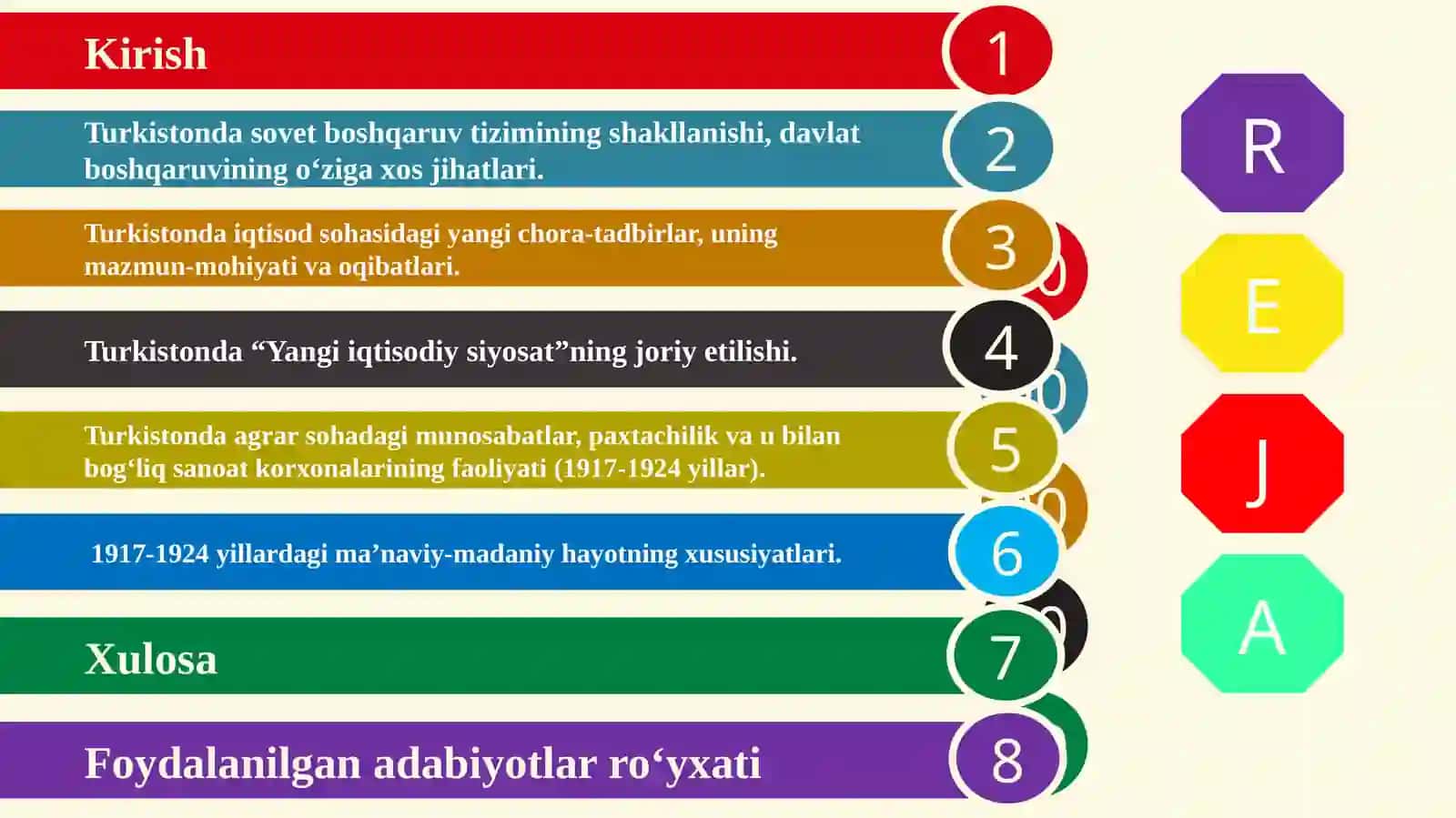 Kirish 1

Turkistonda sovet boshqaruv tizimining shakllanishi, davlat boshqaruvining o‘ziga xos jihatlari. 2

Turkistonda iqtisod sohasidagi yangi chora-tadbirlar, uning mazmun-mohiyati va oqibatlari. 3

Turkistonda “Yangi iqtisodiy siyosat”ning joriy etilishi. 4

Turkistonda agrar sohadagi munosabatlar, paxtachilik va u bilan bog‘liq sanoat korxonalarining faoliyati (1917-1924 yillar). 5

1917-1924 yillardagi ma’naviy-madaniy hayotning xususiyatlari. 6

Xulosa 7

Foydalanilgan adabiyotlar ro‘yxati 8

R
E
J
A